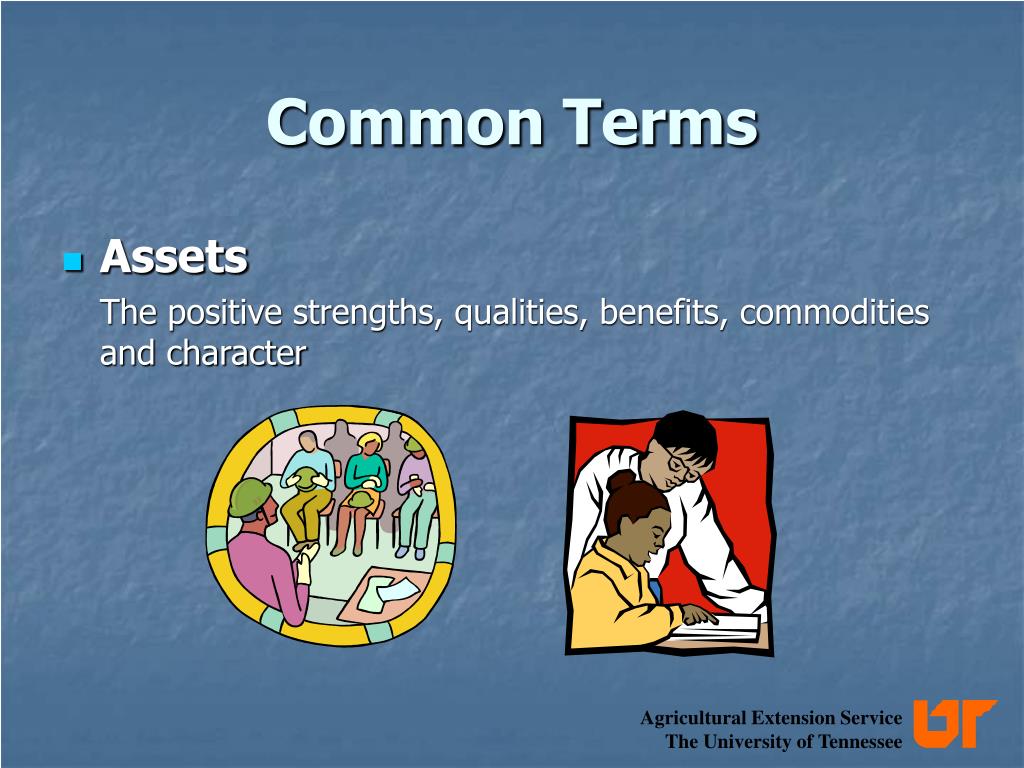 Common Terms

Assets

The positive strengths, qualities, benefits, commodities and character

Agricultural Extension Service
The University of Tennessee

UT